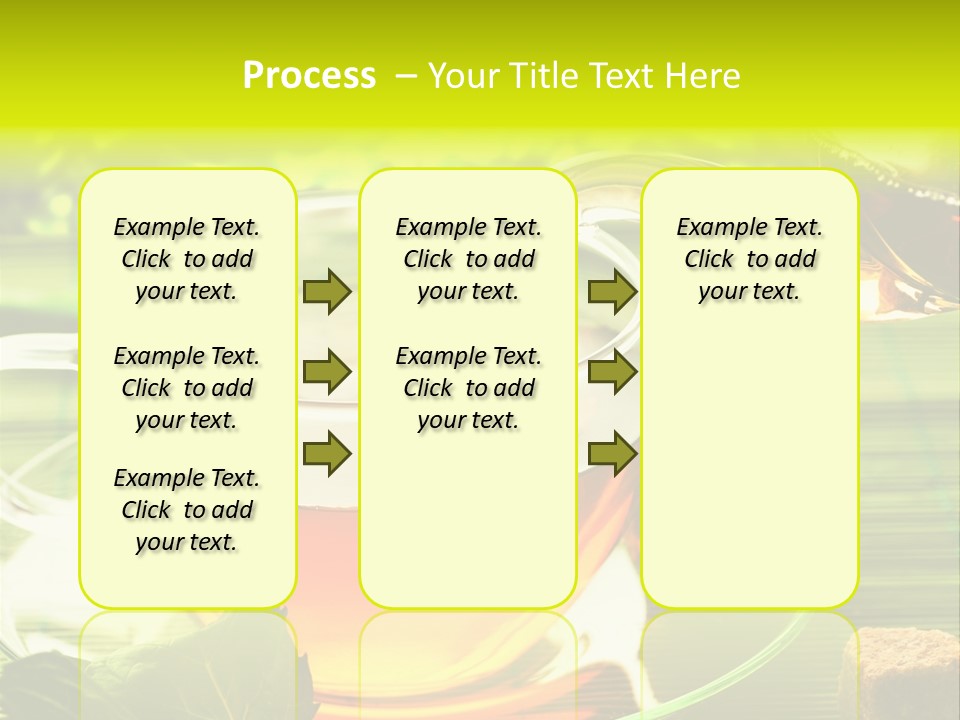 Process – Your Title Text Here

Example Text. Click to add your text.

Example Text. Click to add your text.

Example Text. Click to add your text.

Example Text. Click to add your text.

Example Text. Click to add your text.

Example Text. Click to add your text.